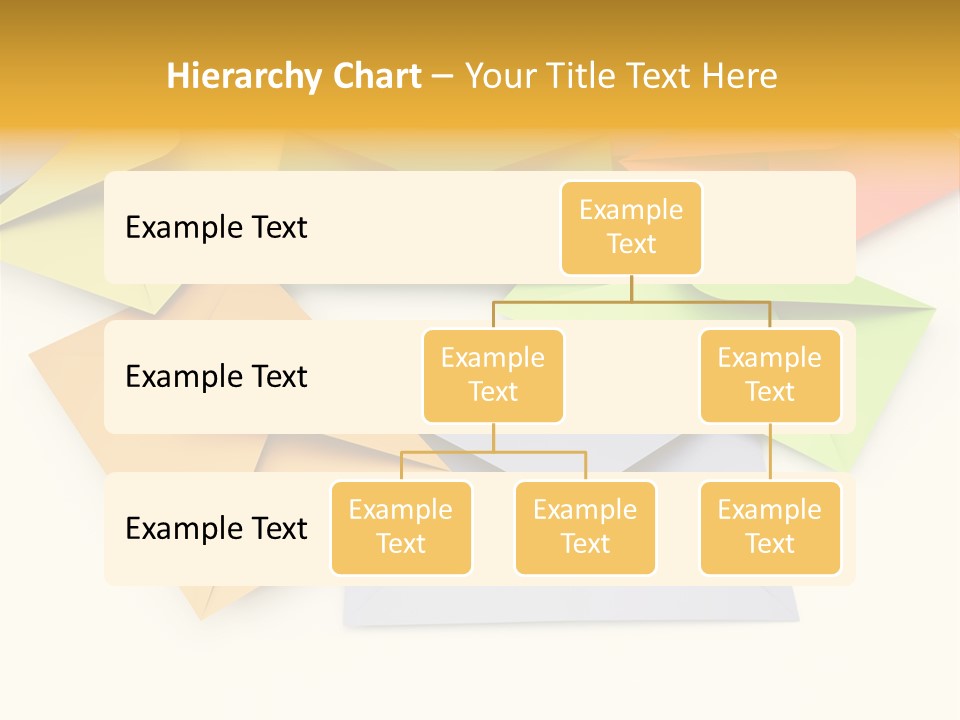 Hierarchy Chart – Your Title Text Here

Example Text

Example Text

Example Text

Example Text

Example Text

Example Text

Example Text

Example Text

Example Text